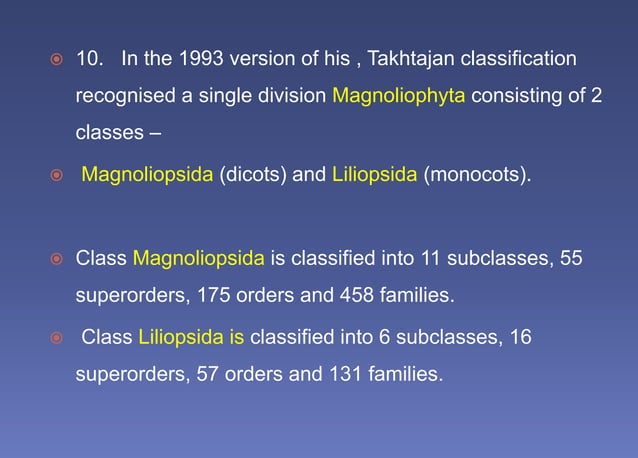 10. In the 1993 version of his , Takhtajan classification recognised a single division Magnoliophyta consisting of 2 classes –

Magnoliopsida (dicots) and Liliopsida (monocots).

Class Magnoliopsida is classified into 11 subclasses, 55 superorders, 175 orders and 458 families.

Class Liliopsida is classified into 6 subclasses, 16 superorders, 57 orders and 131 families.